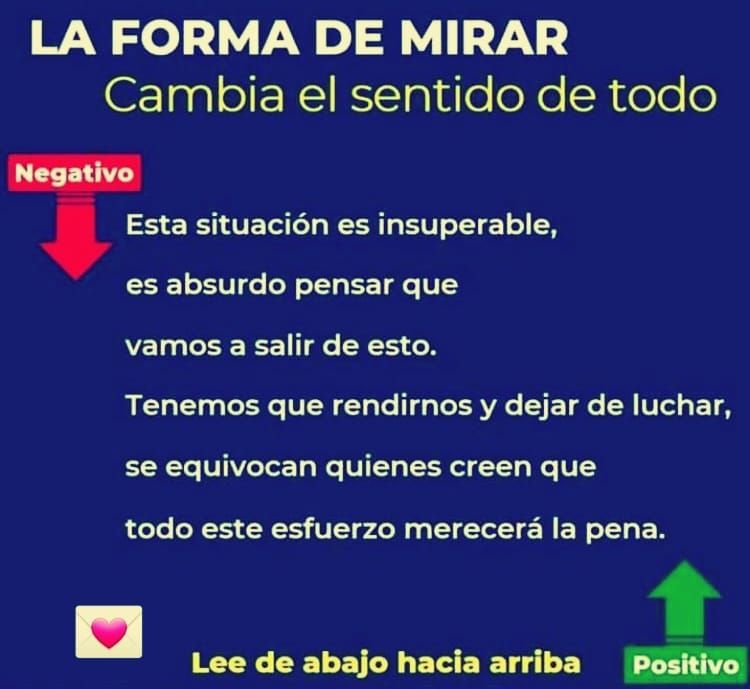 LA FORMA DE MIRAR
Cambia el sentido de todo

Negativo

Esta situación es insuperable,
es absurdo pensar que
vamos a salir de esto.
Tenemos que rendirnos y dejar de luchar,
se equivocan quienes creen que
todo este esfuerzo merecerá la pena.

Lee de abajo hacia arriba

Positivo